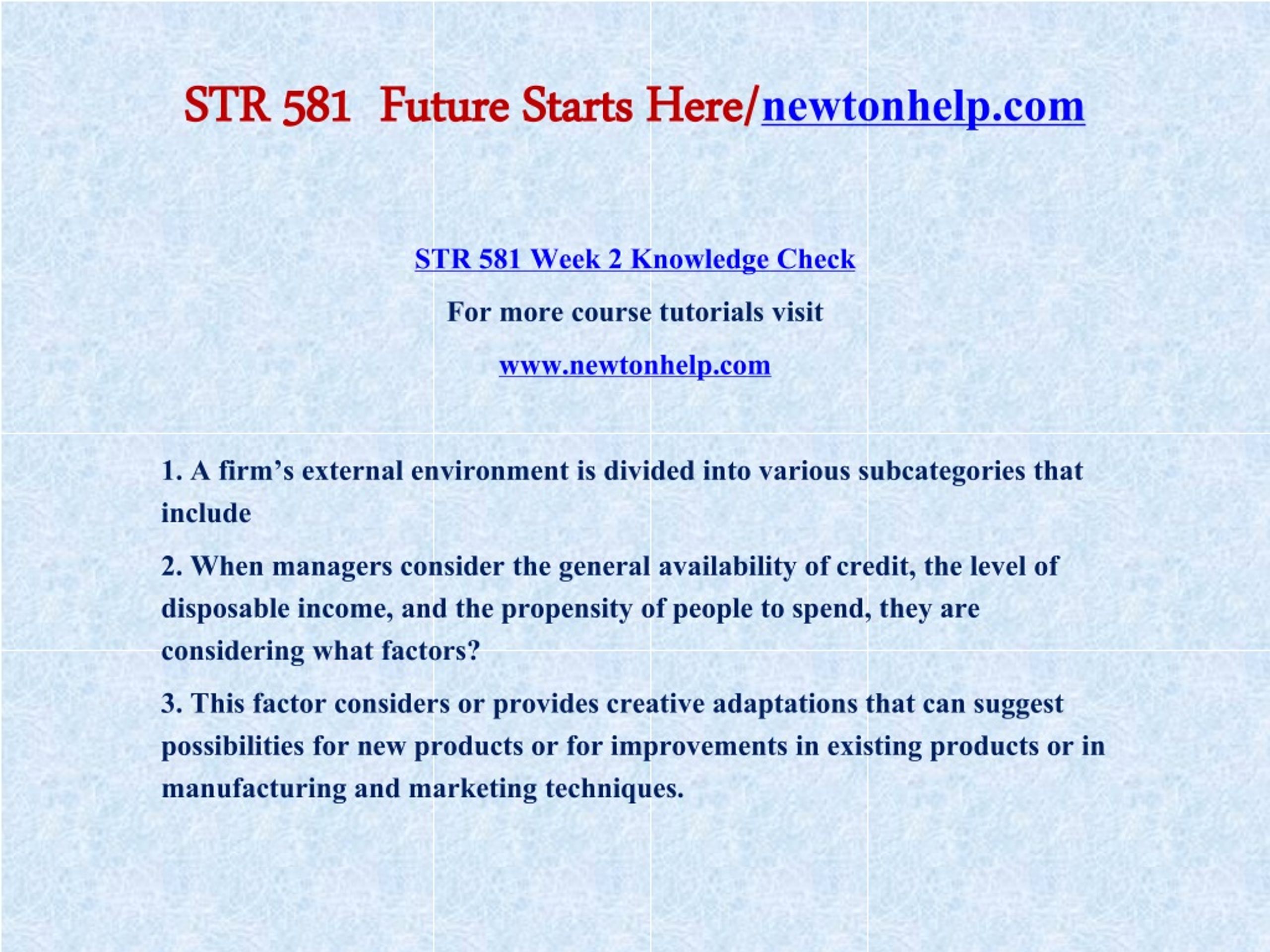 STR 581  Future Starts Here/newtonhelp.com

STR 581 Week 2 Knowledge Check

For more course tutorials visit

www.newtonhelp.com

1. A firm’s external environment is divided into various subcategories that include

2. When managers consider the general availability of credit, the level of disposable income, and the propensity of people to spend, they are considering what factors?

3. This factor considers or provides creative adaptations that can suggest possibilities for new products or for improvements in existing products or in manufacturing and marketing techniques.